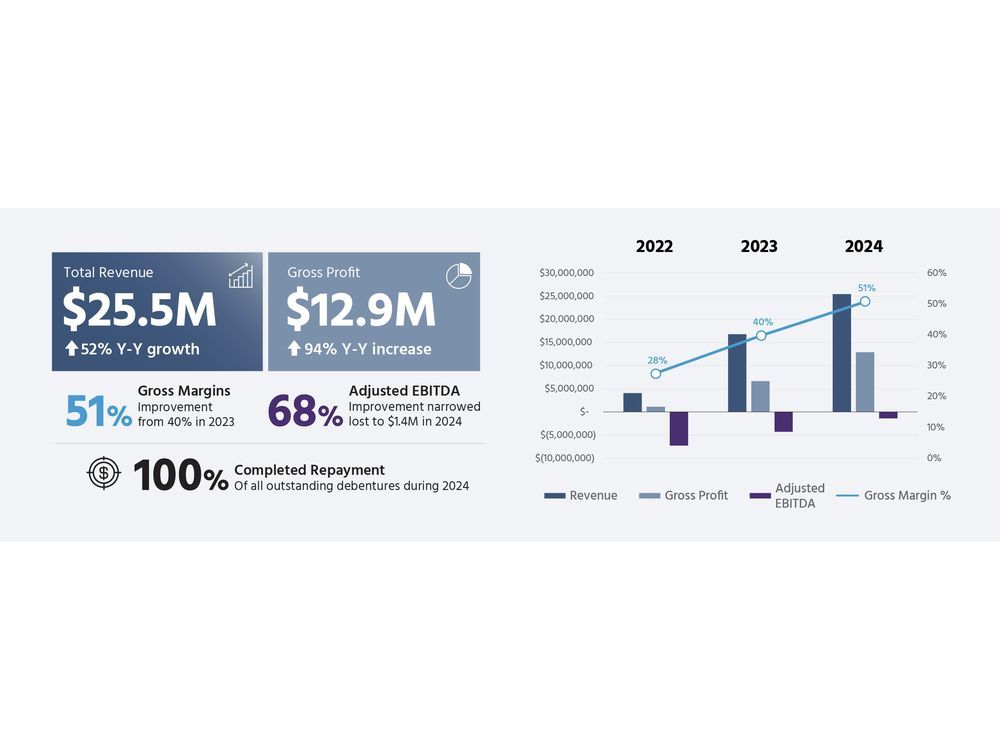 Total Revenue
$25.5M
52% Y-Y growth

Gross Profit
$12.9M
94% Y-Y increase

51% Gross Margins
Improvement from 40% in 2023

68% Adjusted EBITDA
Improvement narrowed lost to $1.4M in 2024

100% Completed Repayment
Of all outstanding debentures during 2024

2022 2023 2024

$30,000,000
$25,000,000
$20,000,000
$15,000,000
$10,000,000
$5,000,000
$-
$(5,000,000)
$(10,000,000)

60%
50%
40%
30%
20%
10%
0%

28%
40%
51%

Revenue
Gross Profit
Adjusted EBITDA
Gross Margin %